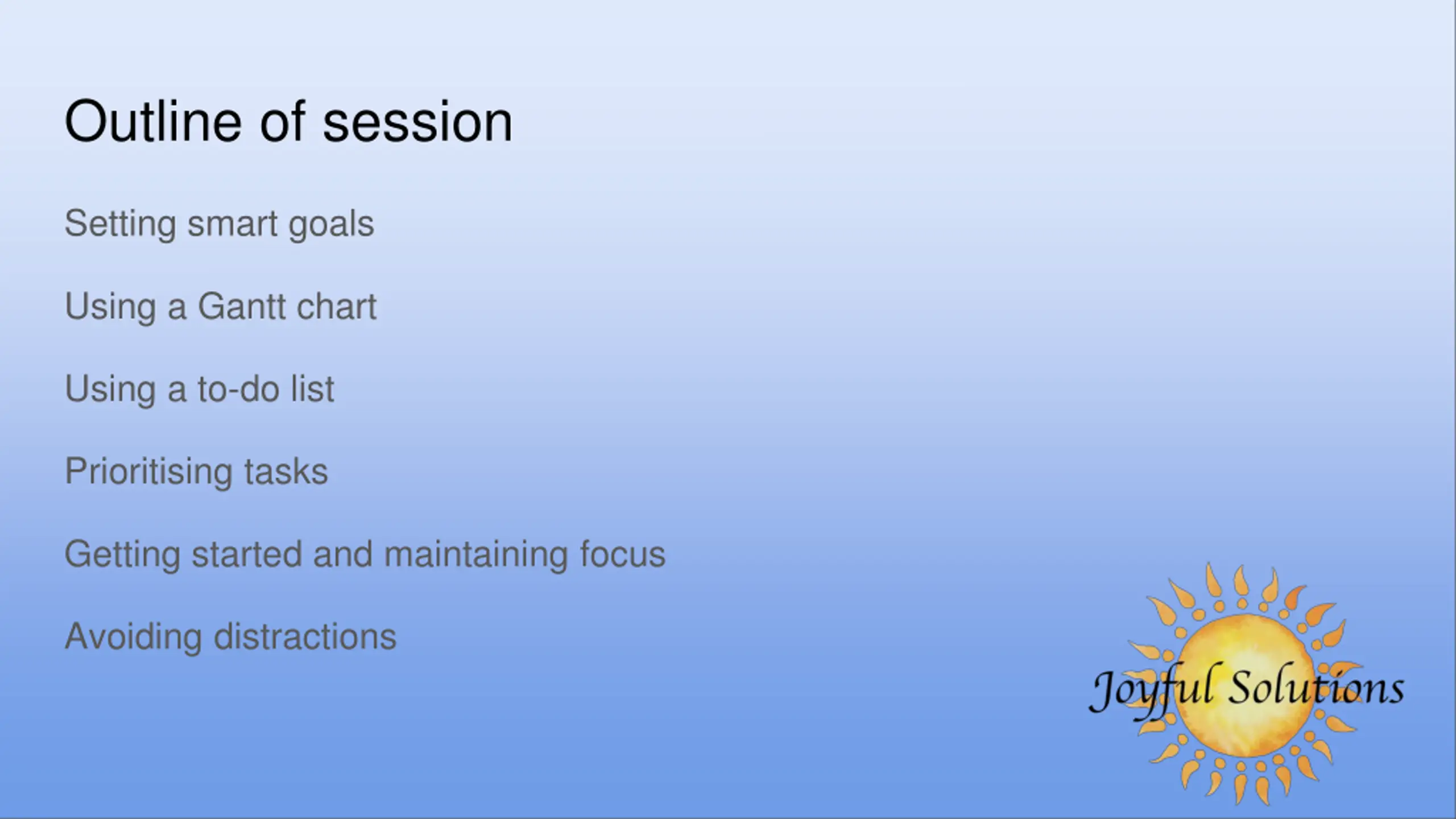 Outline of session

Setting smart goals

Using a Gantt chart

Using a to-do list

Prioritising tasks

Getting started and maintaining focus

Avoiding distractions

Joyful Solutions